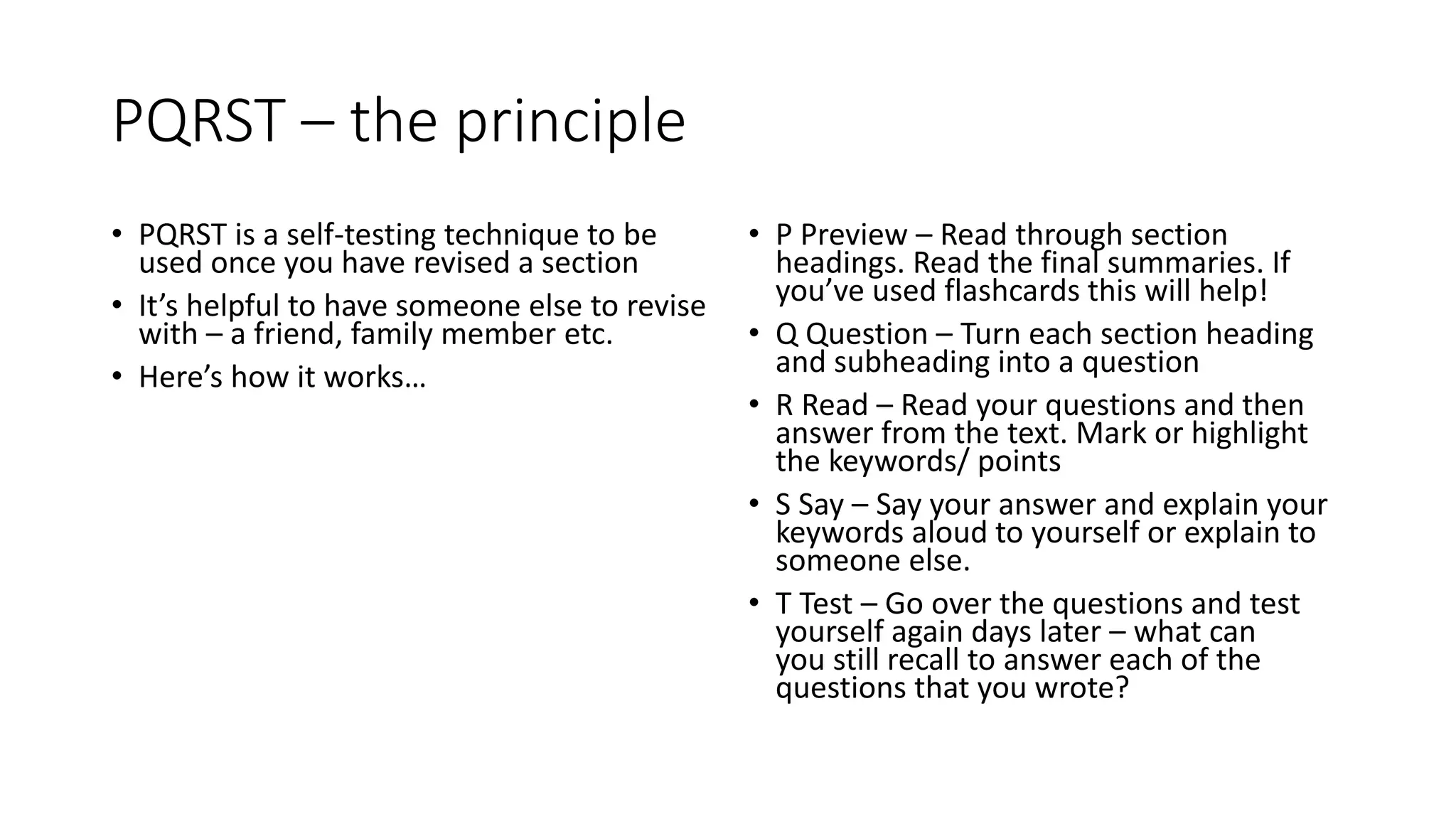 PQRST – the principle

• PQRST is a self-testing technique to be used once you have revised a section
• It’s helpful to have someone else to revise with – a friend, family member etc.
• Here’s how it works…

• P Preview – Read through section headings. Read the final summaries. If you’ve used flashcards this will help!
• Q Question – Turn each section heading and subheading into a question
• R Read – Read your questions and then answer from the text. Mark or highlight the keywords/ points
• S Say – Say your answer and explain your keywords aloud to yourself or explain to someone else.
• T Test – Go over the questions and test yourself again days later – what can you still recall to answer each of the questions that you wrote?